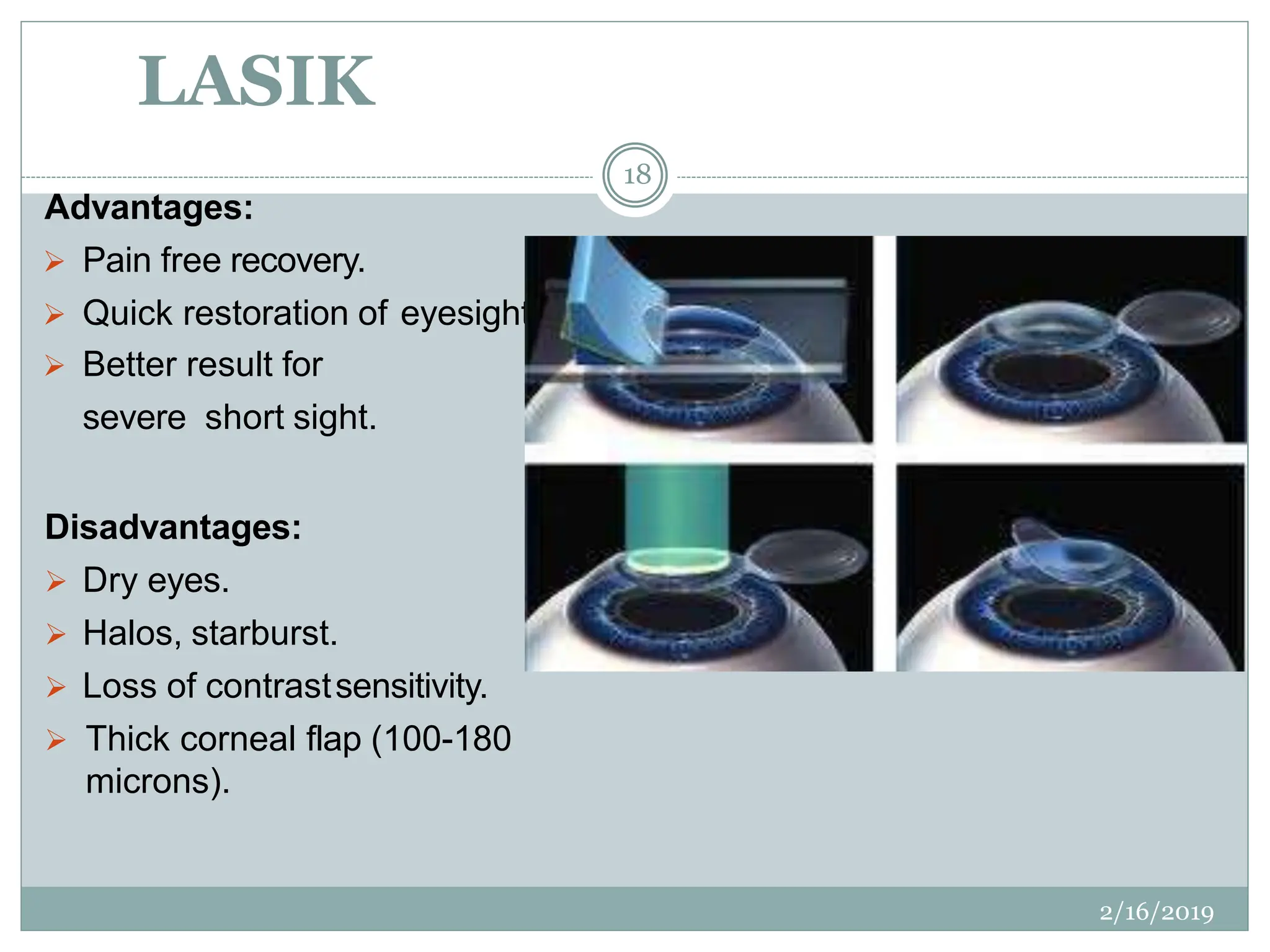 LASIK

18

Advantages:

➢ Pain free recovery.

➢ Quick restoration of eyesight

➢ Better result for severe short sight.

Disadvantages:

➢ Dry eyes.

➢ Halos, starburst.

➢ Loss of contrast sensitivity.

➢ Thick corneal flap (100-180 microns).

2/16/2019